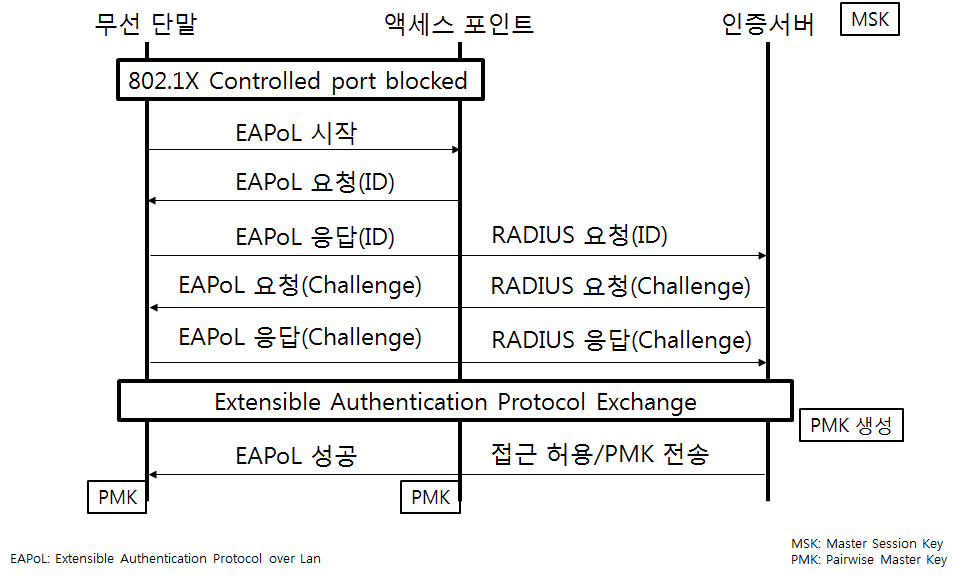 무선 단말

액세스 포인트

인증서버

MSK

802.1X Controlled port blocked

EAPoL 시작

EAPoL 요청(ID)

EAPoL 응답(ID)

RADIUS 요청(ID)

EAPoL 요청(Challenge)

RADIUS 요청(Challenge)

EAPoL 응답(Challenge)

RADIUS 응답(Challenge)

Extensible Authentication Protocol Exchange

PMK 생성

EAPoL 성공

접근 허용/PMK 전송

PMK

PMK

EAPoL: Extensible Authentication Protocol over Lan

MSK: Master Session Key
PMK: Pairwise Master Key